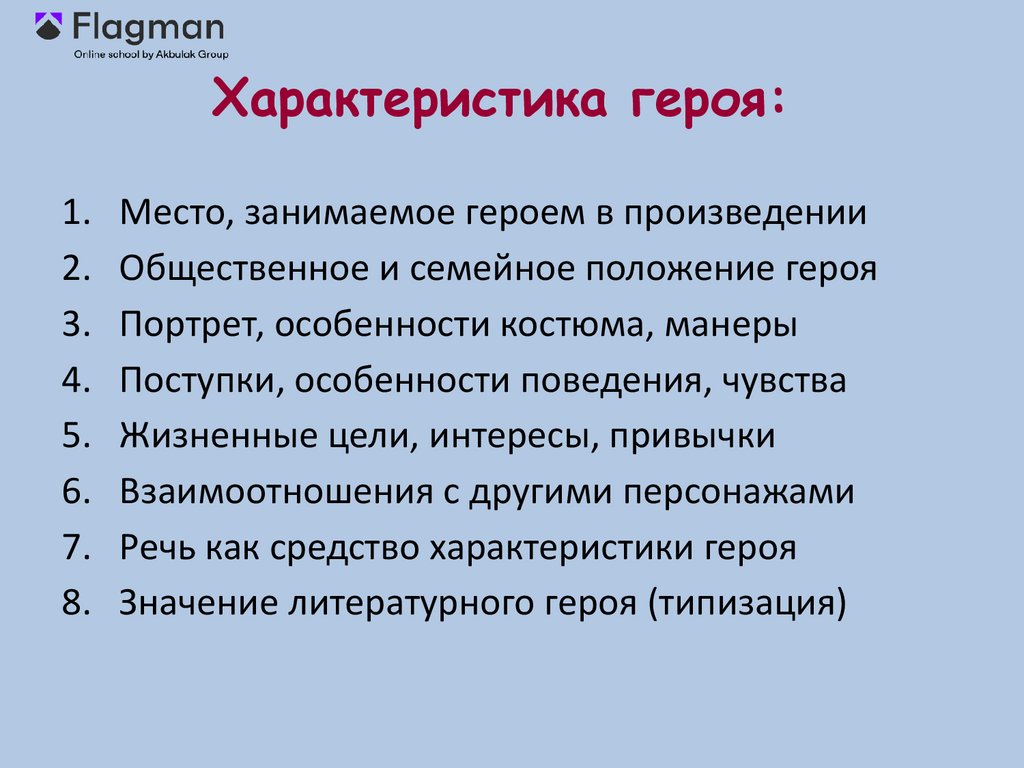 Flagman
Online school by Akbulak Group

Характеристика героя:

1. Место, занимаемое героем в произведении
2. Общественное и семейное положение героя
3. Портрет, особенности костюма, манеры
4. Поступки, особенности поведения, чувства
5. Жизненные цели, интересы, привычки
6. Взаимоотношения с другими персонажами
7. Речь как средство характеристики героя
8. Значение литературного героя (типизация)